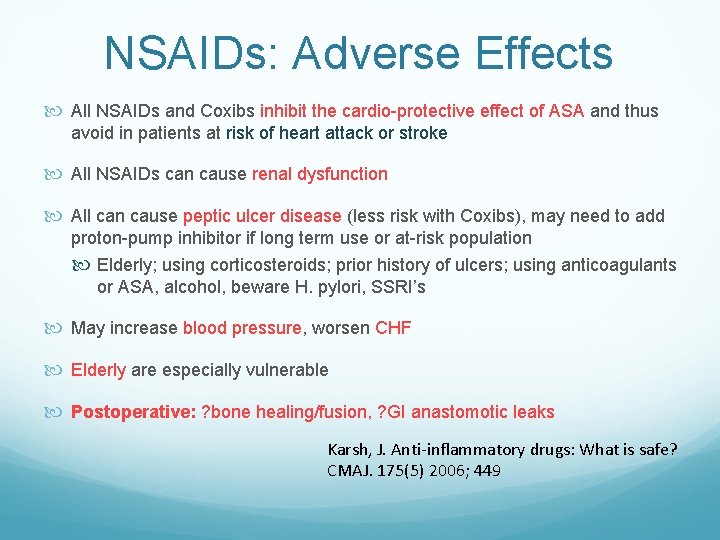 NSAIDs: Adverse Effects

All NSAIDs and Coxibs inhibit the cardio-protective effect of ASA and thus avoid in patients at risk of heart attack or stroke

All NSAIDs can cause renal dysfunction

All can cause peptic ulcer disease (less risk with Coxibs), may need to add proton-pump inhibitor if long term use or at-risk population

Elderly; using corticosteroids; prior history of ulcers; using anticoagulants or ASA, alcohol, beware H. pylori, SSRI's

May increase blood pressure, worsen CHF

Elderly are especially vulnerable

Postoperative: ?bone healing/fusion, ?GI anastomotic leaks

Karsh, J. Anti-inflammatory drugs: What is safe? CMAJ. 175(5) 2006; 449